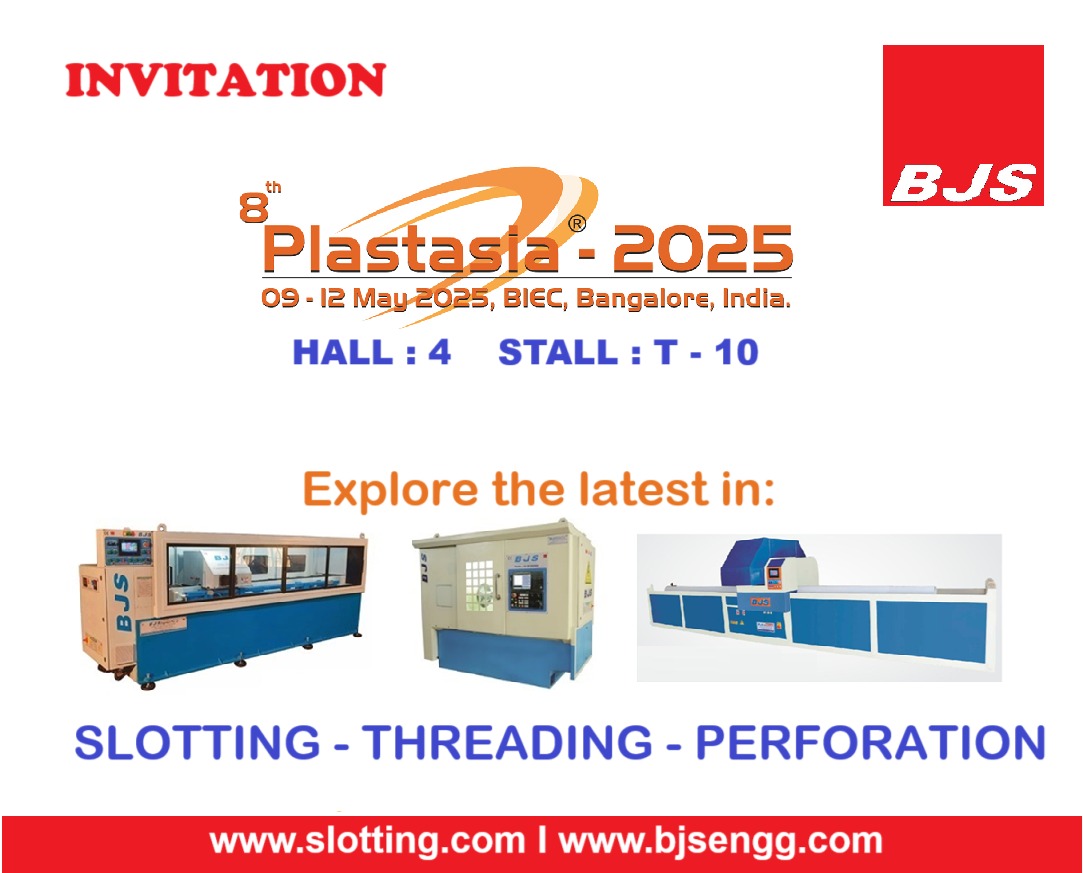 INVITATION

BJS

8th Plastasia® - 2025
09 - 12 May 2025, BIEC, Bangalore, India.

HALL : 4 STALL : T - 10

Explore the latest in:

BJS

BJS

BJS

BJS

SLOTTING - THREADING - PERFORATION

www.slotting.com I www.bjsengg.com